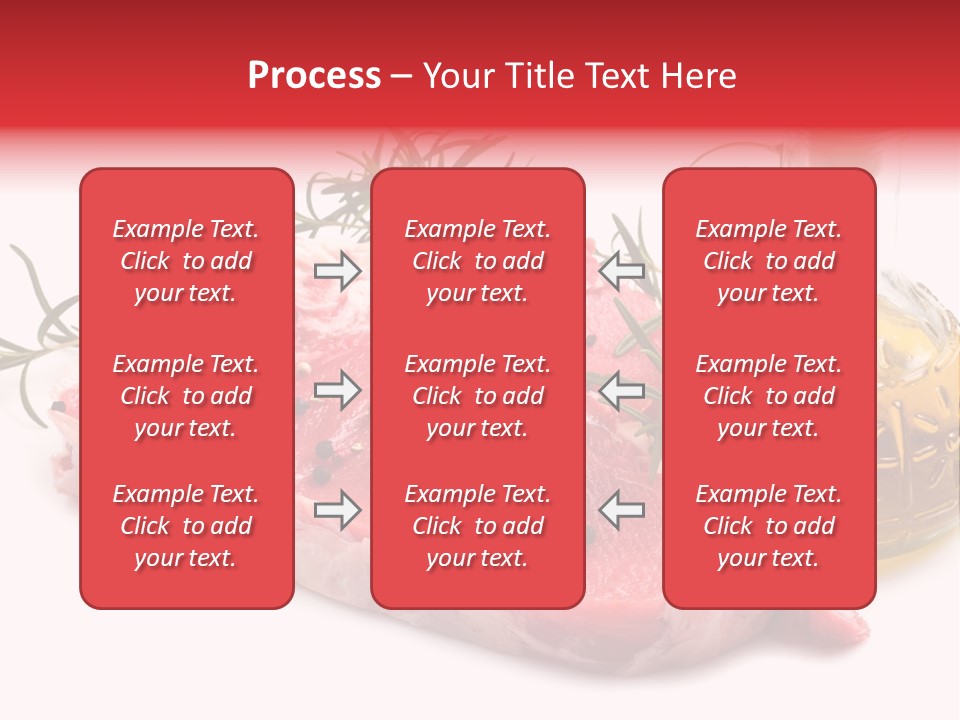 Process – Your Title Text Here

Example Text. Click to add your text.

Example Text. Click to add your text.

Example Text. Click to add your text.

Example Text. Click to add your text.

Example Text. Click to add your text.

Example Text. Click to add your text.

Example Text. Click to add your text.

Example Text. Click to add your text.

Example Text. Click to add your text.